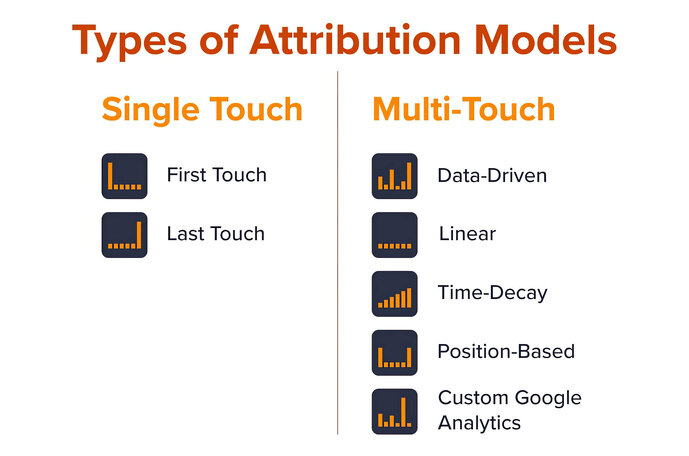 Types of Attribution Models

Single Touch

First Touch

Last Touch

Multi-Touch

Data-Driven

Linear

Time-Decay

Position-Based

Custom Google Analytics